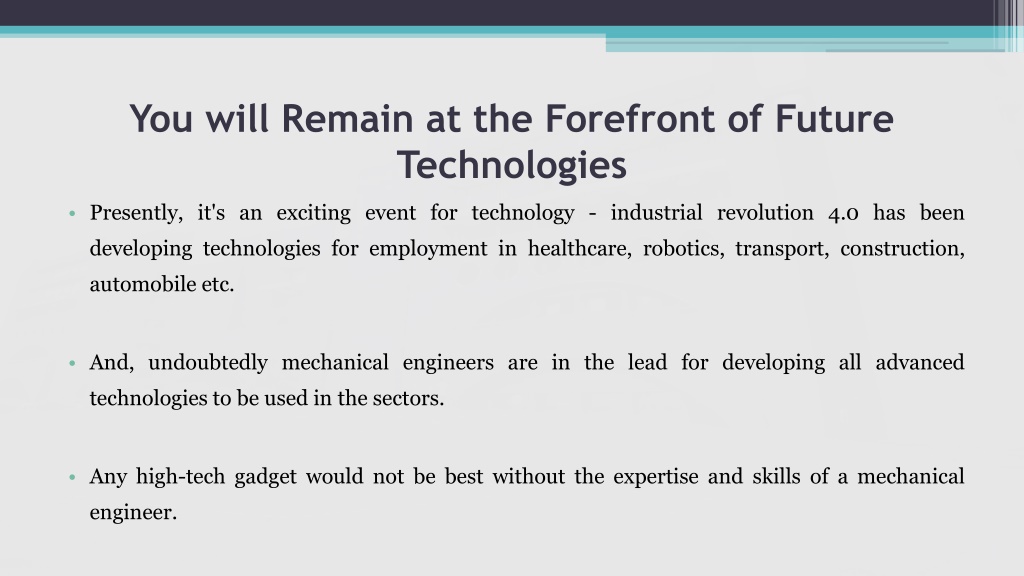 You will Remain at the Forefront of Future Technologies

• Presently, it's an exciting event for technology - industrial revolution 4.0 has been developing technologies for employment in healthcare, robotics, transport, construction, automobile etc.

• And, undoubtedly mechanical engineers are in the lead for developing all advanced technologies to be used in the sectors.

• Any high-tech gadget would not be best without the expertise and skills of a mechanical engineer.